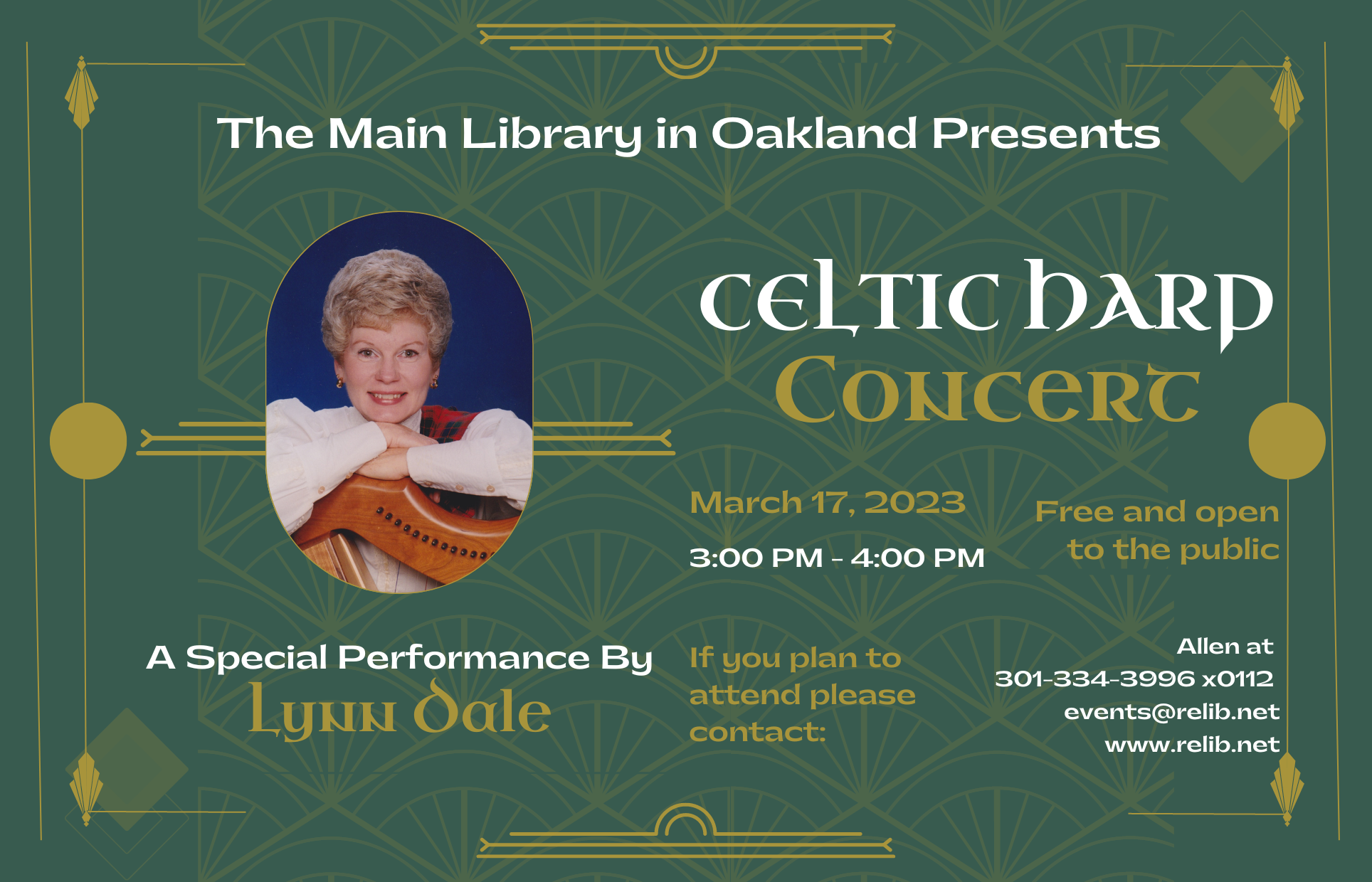 The Main Library in Oakland Presents

Celtic Harp Concert

March 17, 2023

3:00 PM - 4:00 PM

Free and open to the public

A Special Performance By
Lynn Dale

If you plan to attend please contact:

Allen at
301-334-3996 x0112
events@relib.net
www.relib.net